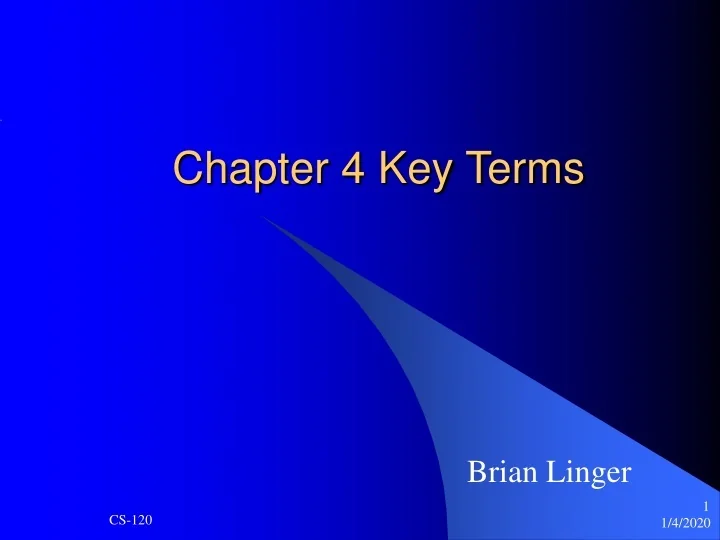 Chapter 4 Key Terms

Brian Linger

CS-120

1
1/4/2020